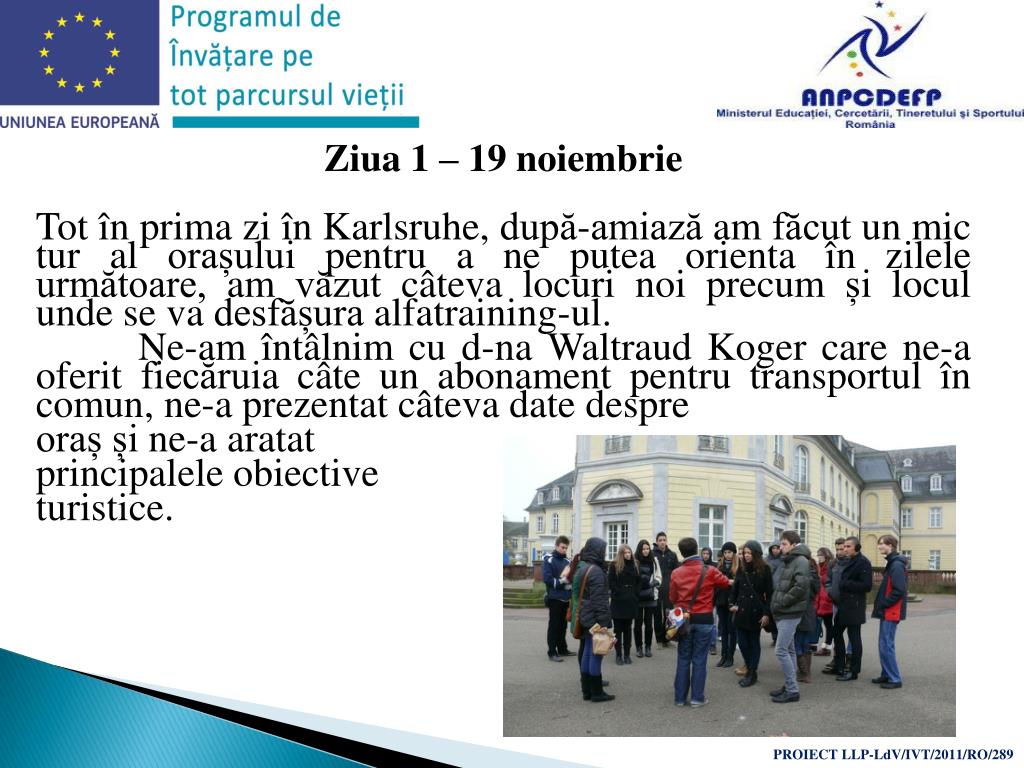 UNIUNEA EUROPEANĂ

Programul de Învățare pe tot parcursul vieții

ANPCDEFP
Ministerul Educației, Cercetării, Tineretului și Sportului
România

Ziua 1 – 19 noiembrie

Tot în prima zi în Karlsruhe, după-amiază am făcut un mic tur al orașului pentru a ne putea orienta în zilele următoare, am văzut câteva locuri noi precum și locul unde se va desfășura alfatraining-ul.

Ne-am întâlnim cu d-na Waltraud Koger care ne-a oferit fiecăruia câte un abonament pentru transportul în comun, ne-a prezentat câteva date despre oraș și ne-a aratat principalele obiective turistice.

PROIECT LLP-LdV/IVT/2011/RO/289